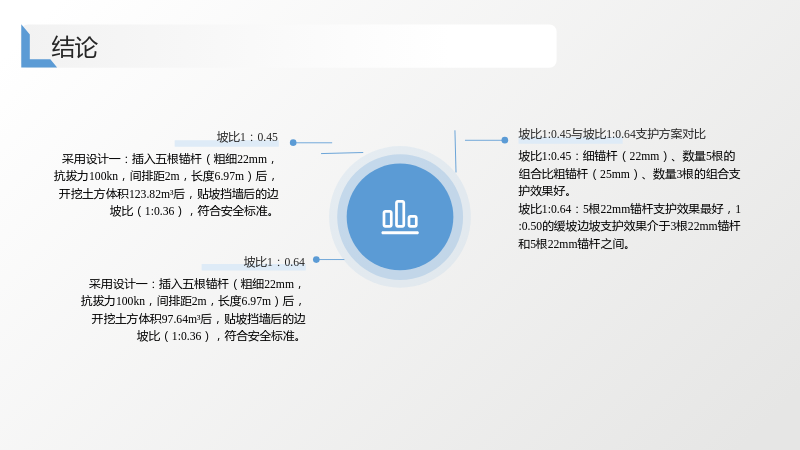 结论

坡比1：0.45

采用设计一：插入五根锚杆（粗细22mm，抗拔力100kn，间排距2m，长度6.97m）后，开挖土方体积123.82m³后，贴坡挡墙后的边坡比（1:0.36），符合安全标准。

坡比1：0.64

采用设计一：插入五根锚杆（粗细22mm，抗拔力100kn，间排距2m，长度6.97m）后，开挖土方体积97.64m³后，贴坡挡墙后的边坡比（1:0.36），符合安全标准。

坡比1:0.45与坡比1:0.64支护方案对比

坡比1:0.45：细锚杆（22mm）、数量5根的组合比粗锚杆（25mm）、数量3根的组合支护效果好。

坡比1:0.64：5根22mm锚杆支护效果最好，1:0.50的缓坡边坡支护效果介于3根22mm锚杆和5根22mm锚杆之间。